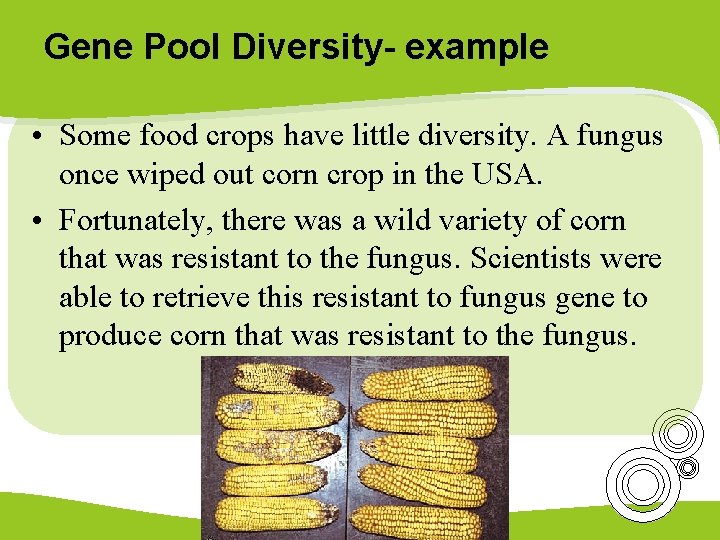 Gene Pool Diversity- example

• Some food crops have little diversity. A fungus once wiped out corn crop in the USA.

• Fortunately, there was a wild variety of corn that was resistant to the fungus. Scientists were able to retrieve this resistant to fungus gene to produce corn that was resistant to the fungus.